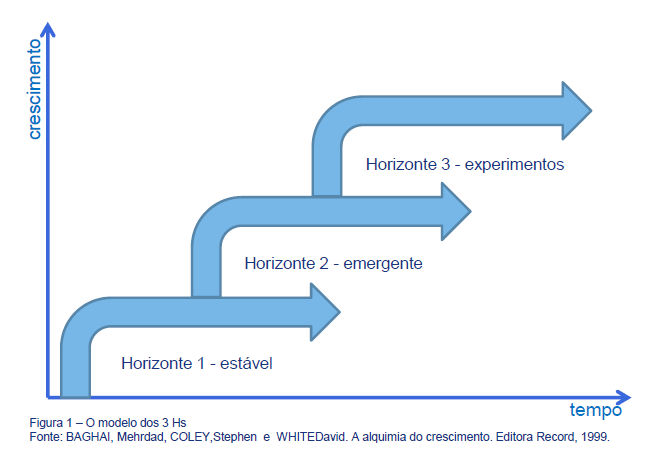 crescimento

Horizonte 3 - experimentos

Horizonte 2 - emergente

Horizonte 1 - estável

tempo

Figura 1 – O modelo dos 3 Hs
Fonte: BAGHAI, Mehrdad, COLEY,Stephen e WHITEDavid. A alquimia do crescimento. Editora Record, 1999.